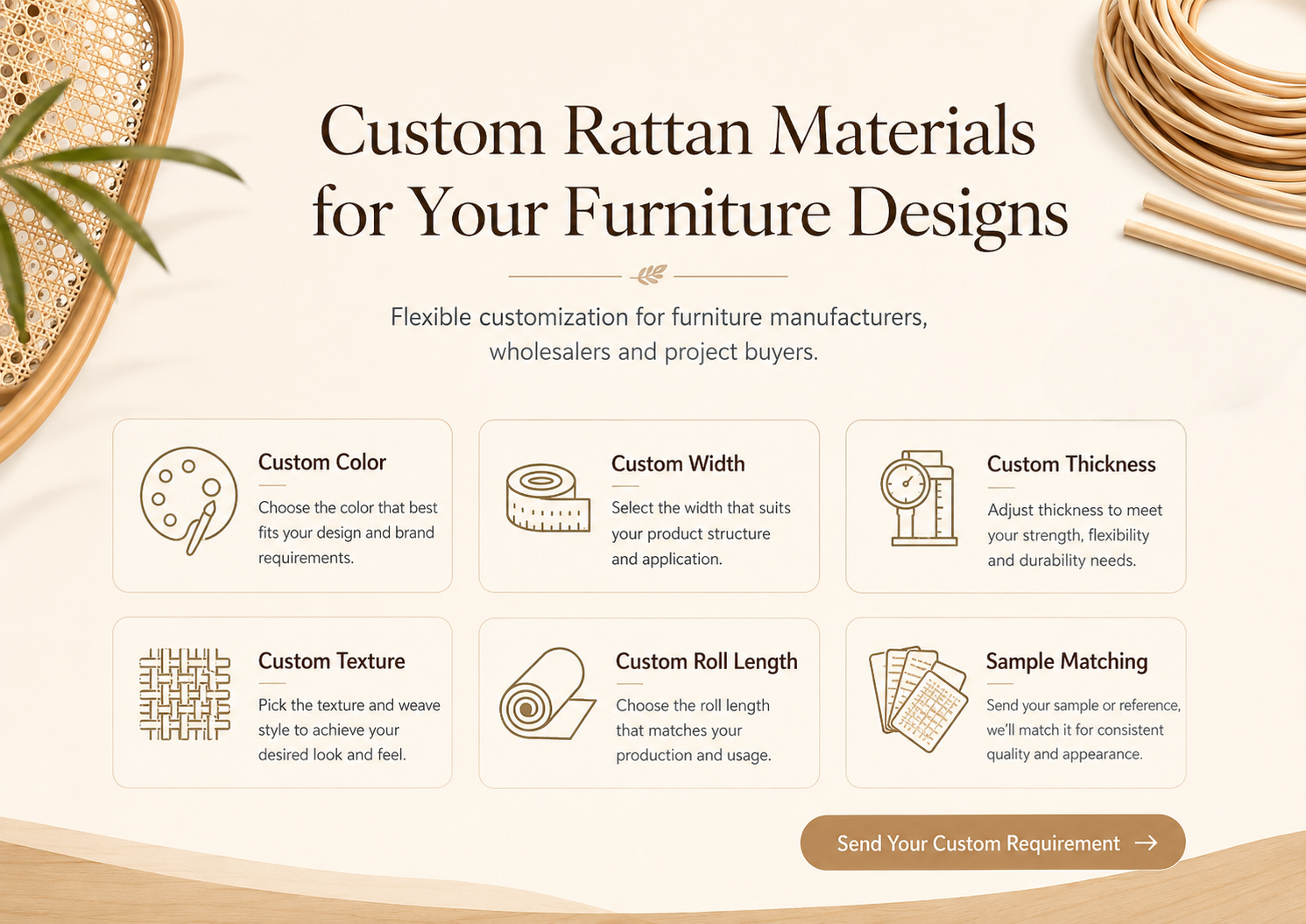 Custom Rattan Materials for Your Furniture Designs

Flexible customization for furniture manufacturers, wholesalers and project buyers.

Custom Color

Choose the color that best fits your design and brand requirements.

Custom Width

Select the width that suits your product structure and application.

Custom Thickness

Adjust thickness to meet your strength, flexibility and durability needs.

Custom Texture

Pick the texture and weave style to achieve your desired look and feel.

Custom Roll Length

Choose the roll length that matches your production and usage.

Sample Matching

Send your sample or reference, we'll match it for consistent quality and appearance.

Send Your Custom Requirement →